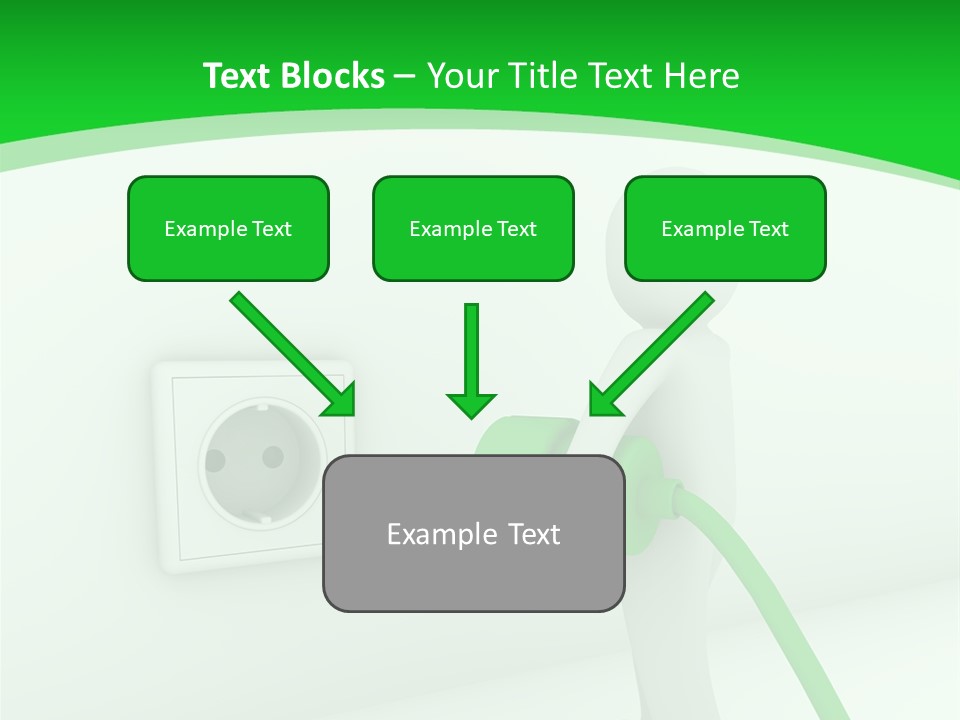 Text Blocks – Your Title Text Here

Example Text

Example Text

Example Text

Example Text